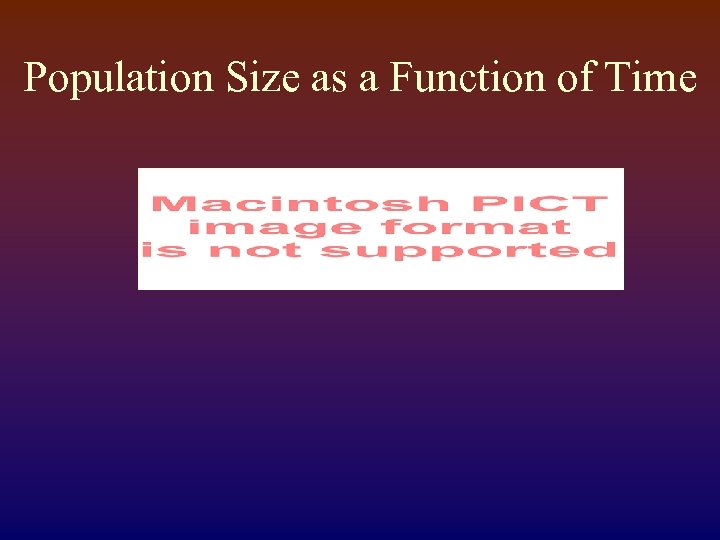 Population Size as a Function of Time

Macintosh PICT
image format
is not supported